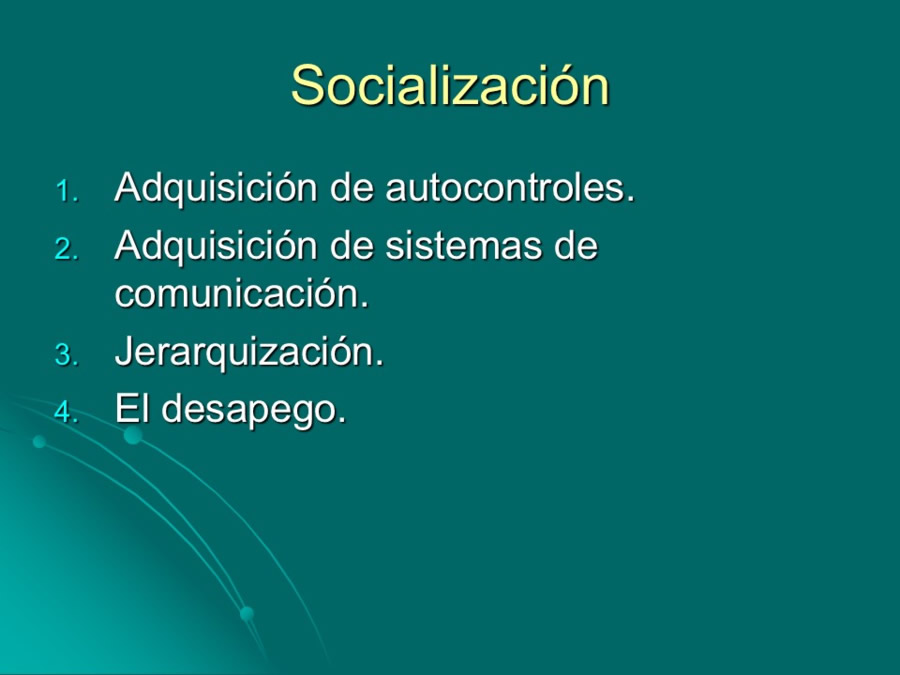 Socialización

1. Adquisición de autocontroles.
2. Adquisición de sistemas de comunicación.
3. Jerarquización.
4. El desapego.